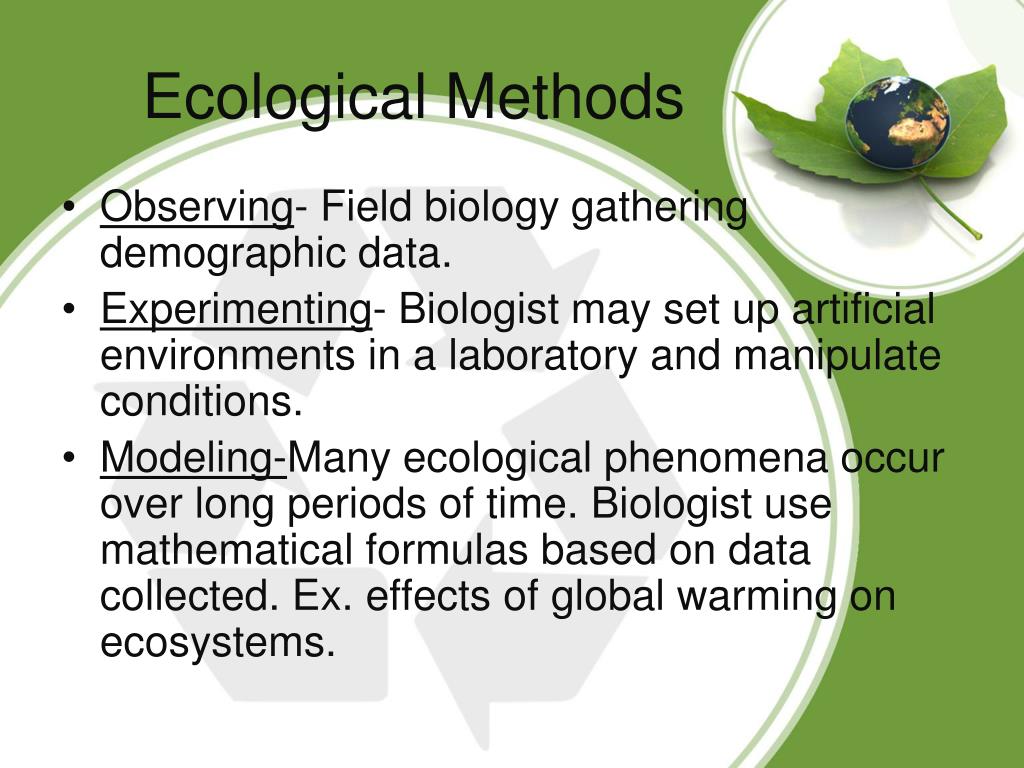 Ecological Methods

• Observing- Field biology gathering demographic data.
• Experimenting- Biologist may set up artificial environments in a laboratory and manipulate conditions.
• Modeling-Many ecological phenomena occur over long periods of time. Biologist use mathematical formulas based on data collected. Ex. effects of global warming on ecosystems.